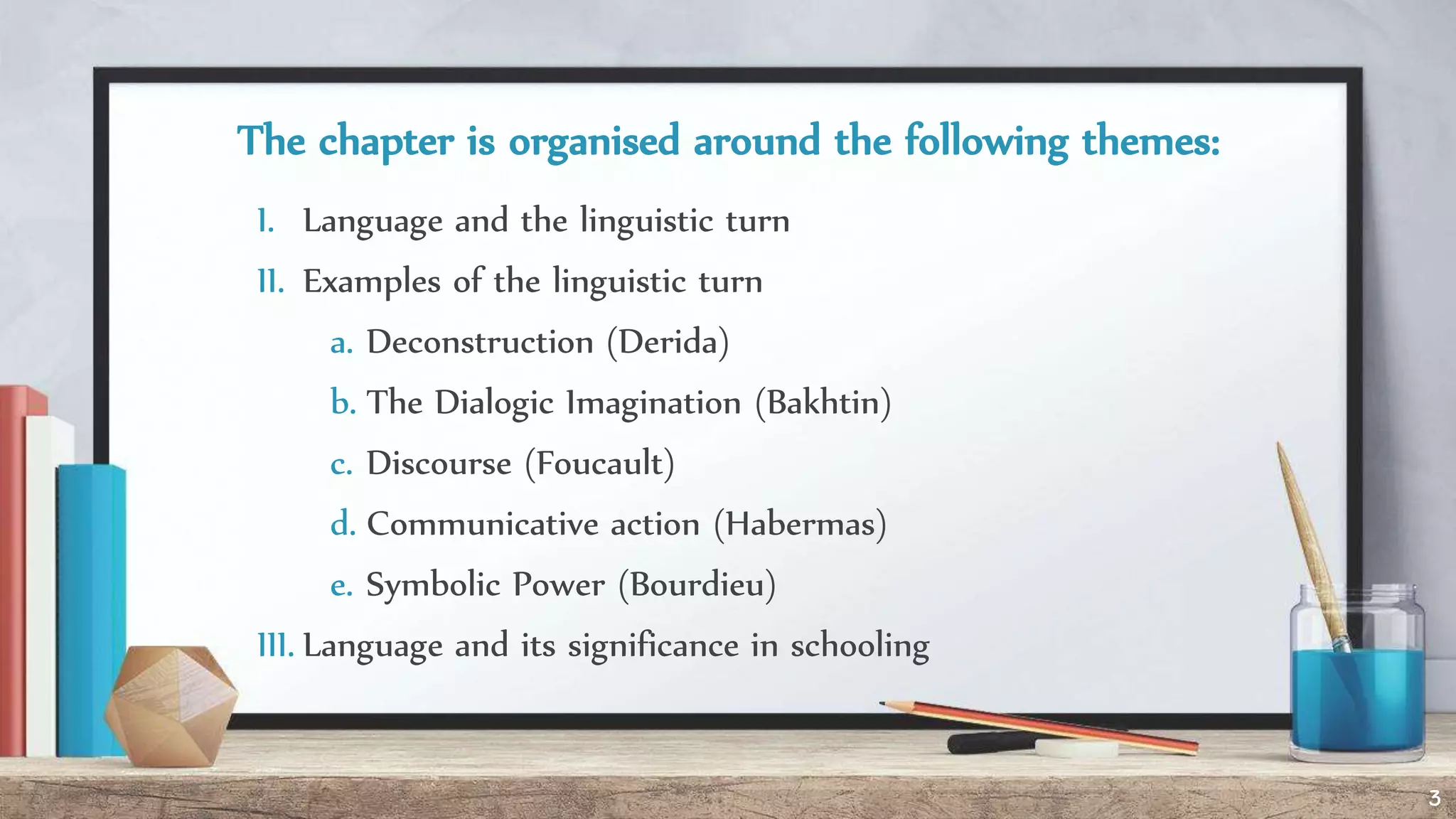 The chapter is organised around the following themes:

I. Language and the linguistic turn

II. Examples of the linguistic turn

a. Deconstruction (Derida)

b. The Dialogic Imagination (Bakhtin)

c. Discourse (Foucault)

d. Communicative action (Habermas)

e. Symbolic Power (Bourdieu)

III. Language and its significance in schooling

3